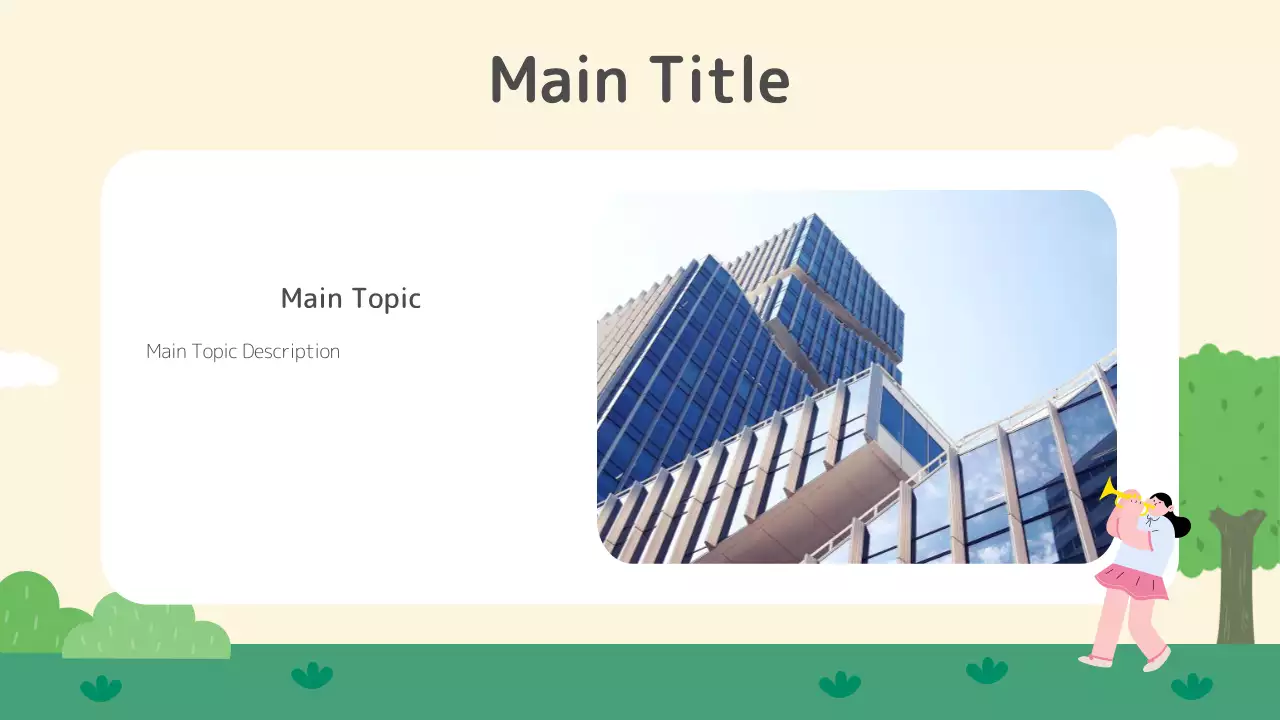 Main Title

Main Topic

Main Topic Description